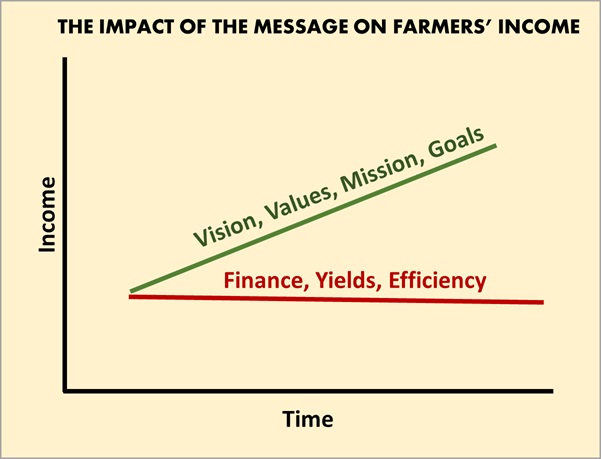 THE IMPACT OF THE MESSAGE ON FARMERS' INCOME

Income

Vision, Values, Mission, Goals

Finance, Yields, Efficiency

Time